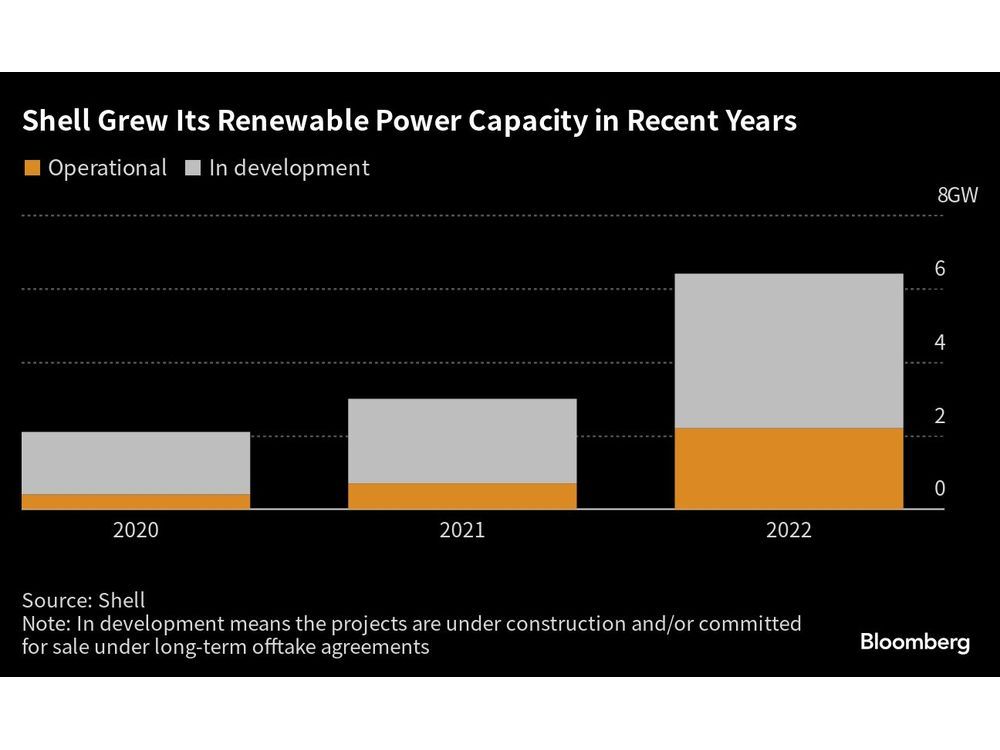 Shell Grew Its Renewable Power Capacity in Recent Years

Operational In development

8GW

6

4

2

0

2020

2021

2022

Source: Shell
Note: In development means the projects are under construction and/or committed for sale under long-term offtake agreements

Bloomberg